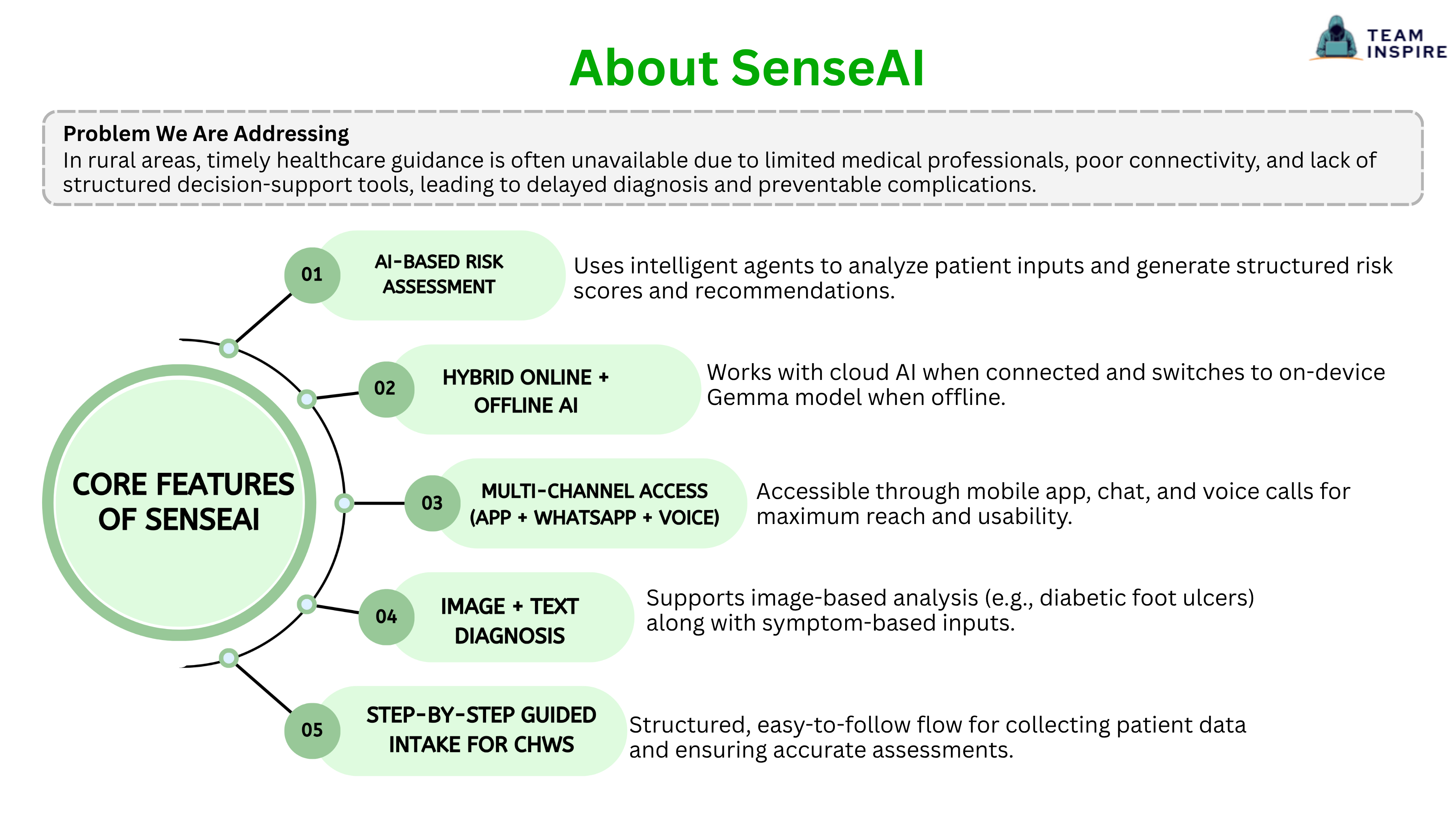 TEAM INSPIRE

About SenseAI

Problem We Are Addressing
In rural areas, timely healthcare guidance is often unavailable due to limited medical professionals, poor connectivity, and lack of structured decision-support tools, leading to delayed diagnosis and preventable complications.

CORE FEATURES OF SENSEAI

01 AI-BASED RISK ASSESSMENT
Uses intelligent agents to analyze patient inputs and generate structured risk scores and recommendations.

02 HYBRID ONLINE + OFFLINE AI
Works with cloud AI when connected and switches to on-device Gemma model when offline.

03 MULTI-CHANNEL ACCESS (APP + WHATSAPP + VOICE)
Accessible through mobile app, chat, and voice calls for maximum reach and usability.

04 IMAGE + TEXT DIAGNOSIS
Supports image-based analysis (e.g., diabetic foot ulcers) along with symptom-based inputs.

05 STEP-BY-STEP GUIDED INTAKE FOR CHWS
Structured, easy-to-follow flow for collecting patient data and ensuring accurate assessments.